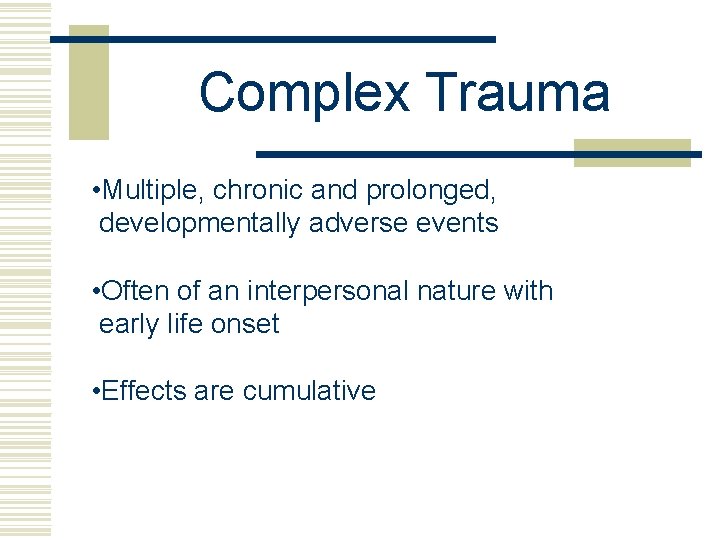 Complex Trauma

•Multiple, chronic and prolonged, developmentally adverse events

•Often of an interpersonal nature with early life onset

•Effects are cumulative